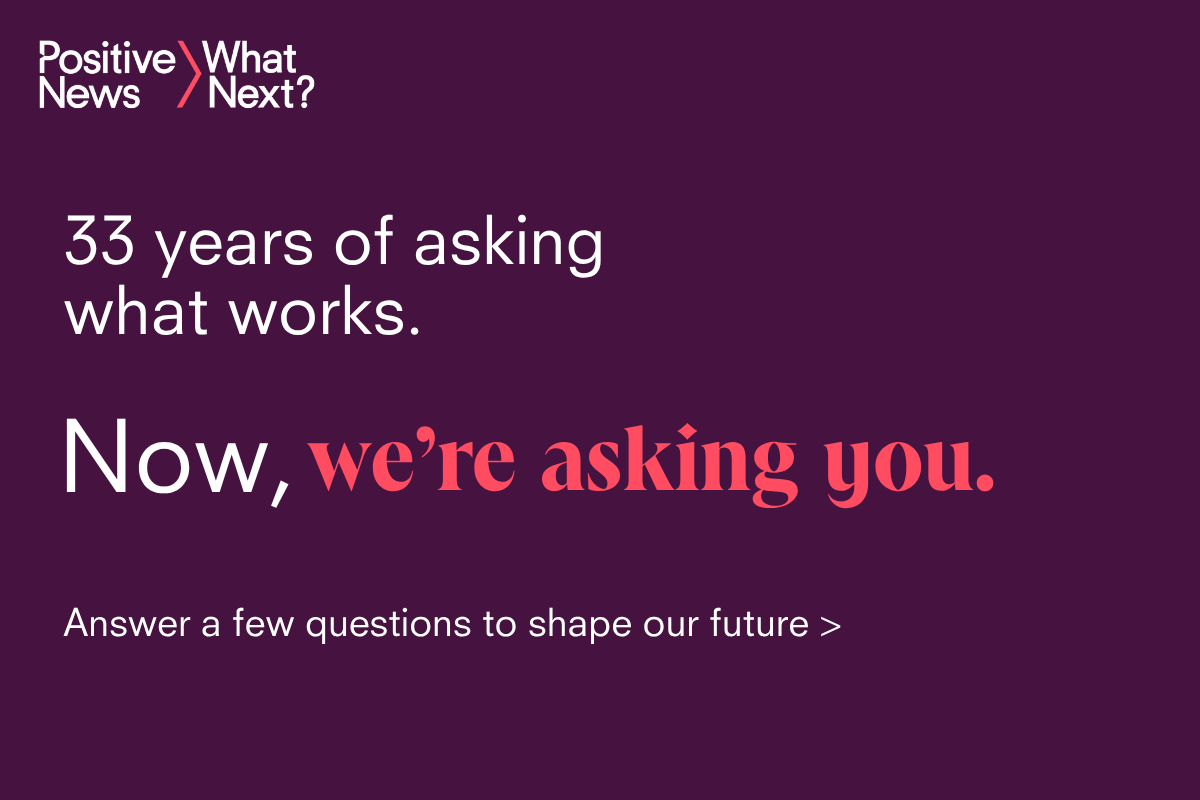 Positive News What Next?

33 years of asking what works.

Now, we're asking you.

Answer a few questions to shape our future >